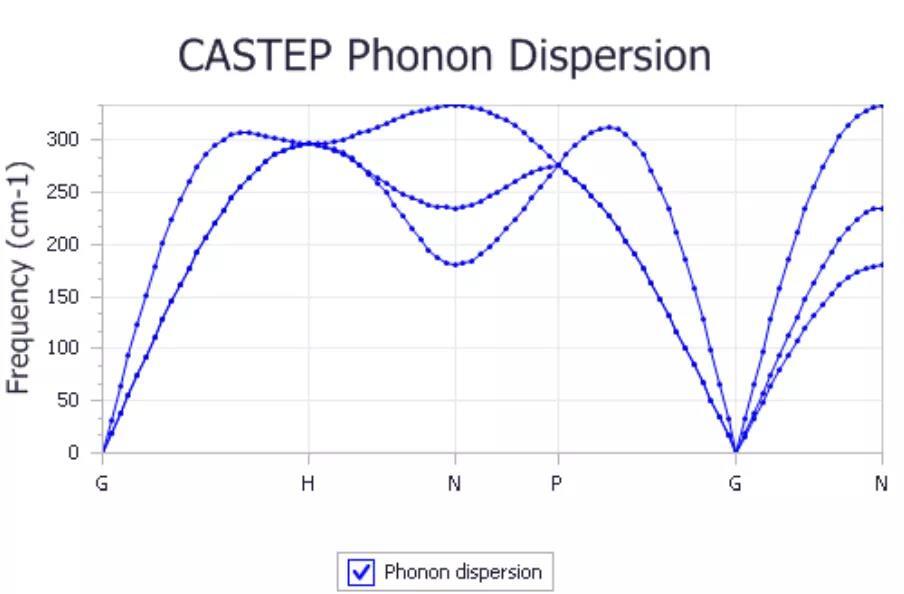 CASTEP Phonon Dispersion

Frequency (cm-1)

300
250
200
150
100
50
0

G H N P G N

Phonon dispersion